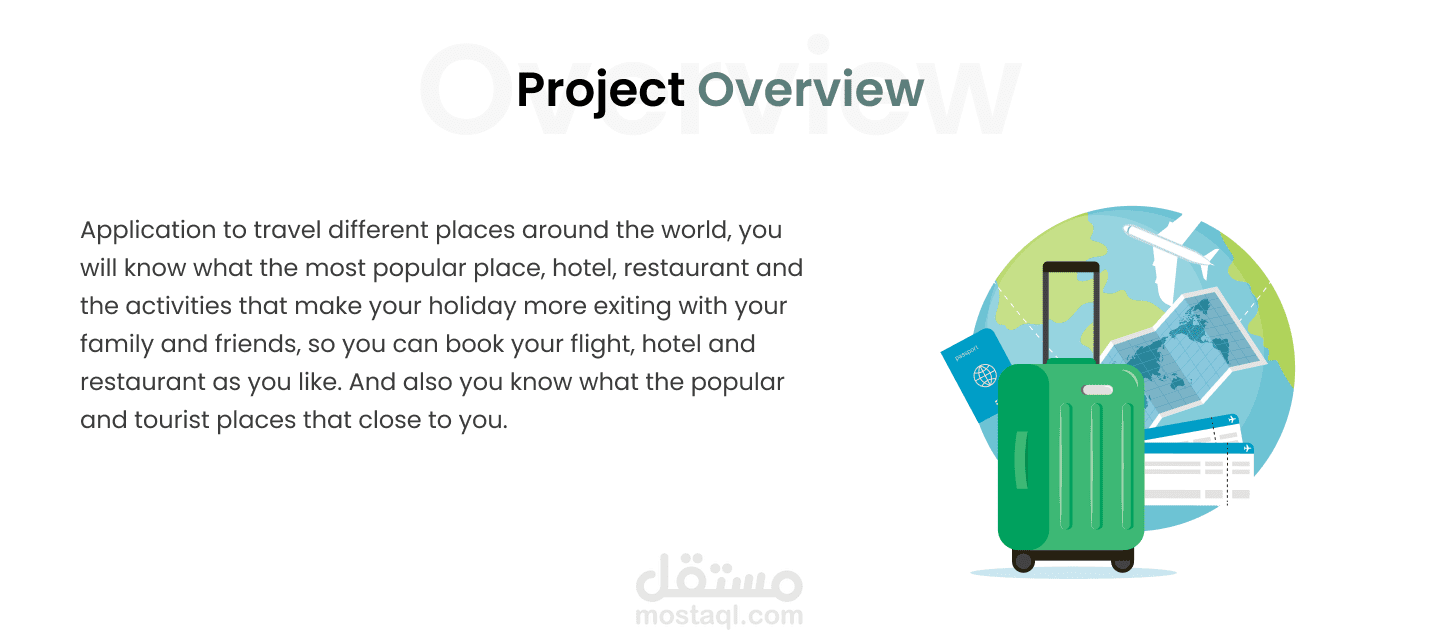 Overview

Project Overview

Application to travel different places around the world, you will know what the most popular place, hotel, restaurant and the activities that make your holiday more exiting with your family and friends, so you can book your flight, hotel and restaurant as you like. And also you know what the popular and tourist places that close to you.

passport

مستقل
mostaql.com